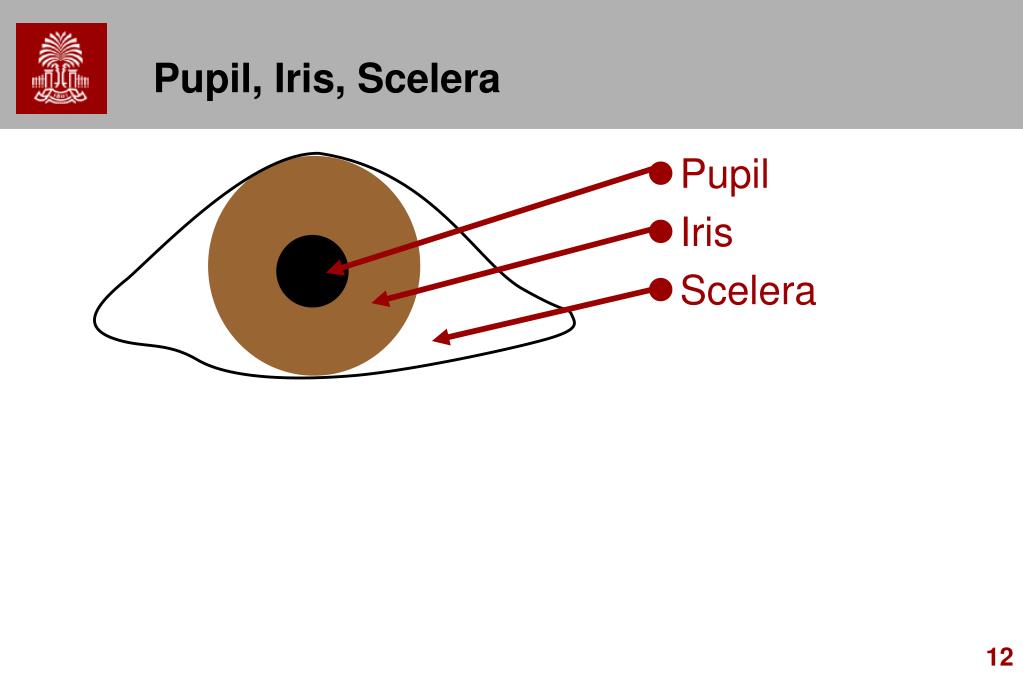 Pupil, Iris, Scelera

Pupil
Iris
Scelera

12